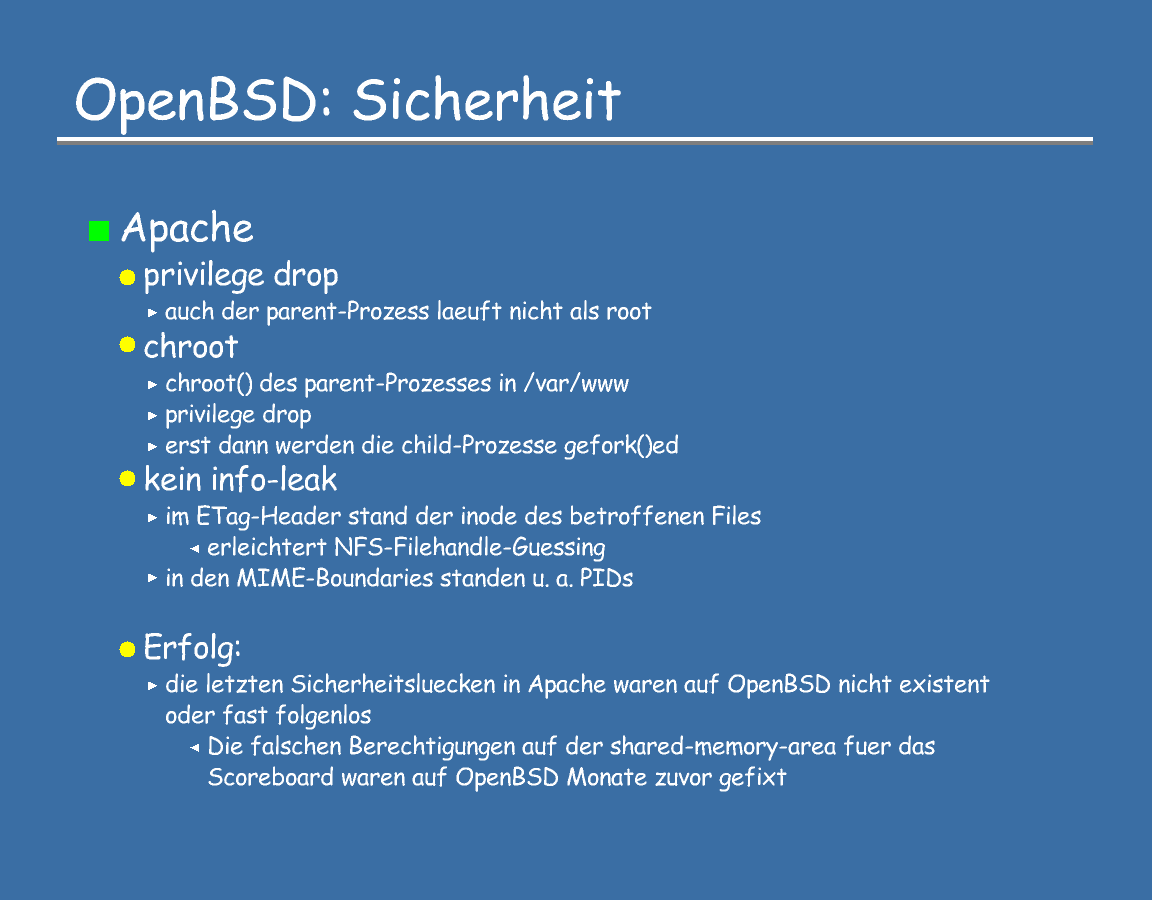 OpenBSD: Sicherheit

Apache

privilege drop

auch der parent-Prozess laeuft nicht als root

chroot

chroot() des parent-Prozesses in /var/www

privilege drop

erst dann werden die child-Prozesse gefork()ed

kein info-leak

im ETag-Header stand der inode des betroffenen Files

erleichtert NFS-Filehandle-Guessing

in den MIME-Boundaries standen u. a. PIDs

Erfolg:

die letzten Sicherheitsluecken in Apache waren auf OpenBSD nicht existent oder fast folgenlos

Die falschen Berechtigungen auf der shared-memory-area fuer das Scoreboard waren auf OpenBSD Monate zuvor gefixt